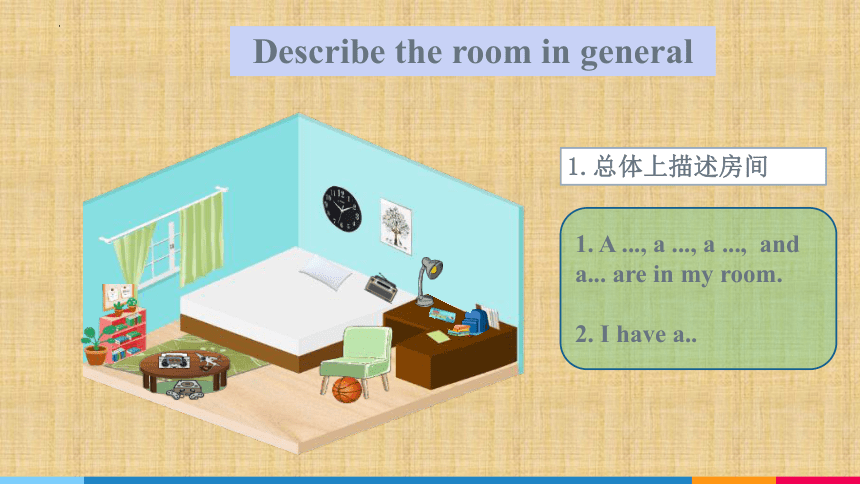 Describe the room in general

1. 总体上描述房间

1. A ..., a ..., a ..., and a... are in my room.

2. I have a..